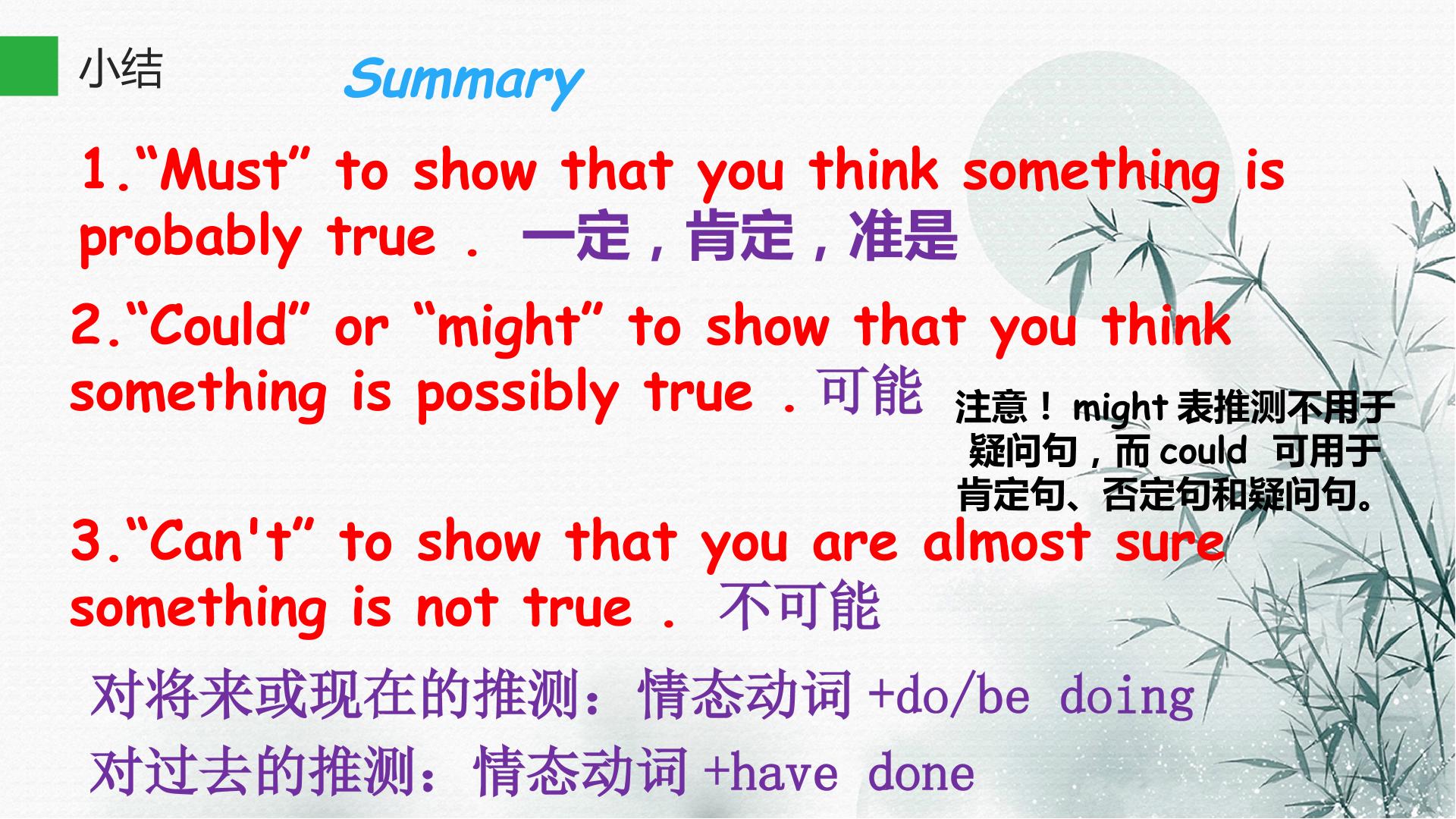 小结

Summary

1."Must" to show that you think something is probably true . 一定，肯定，准是

2."Could" or "might" to show that you think something is possibly true . 可能

注意！might表推测不用于疑问句，而could 可用于肯定句、否定句和疑问句。

3."Can't" to show that you are almost sure something is not true . 不可能

对将来或现在的推测：情态动词+do/be doing

对过去的推测：情态动词+have done